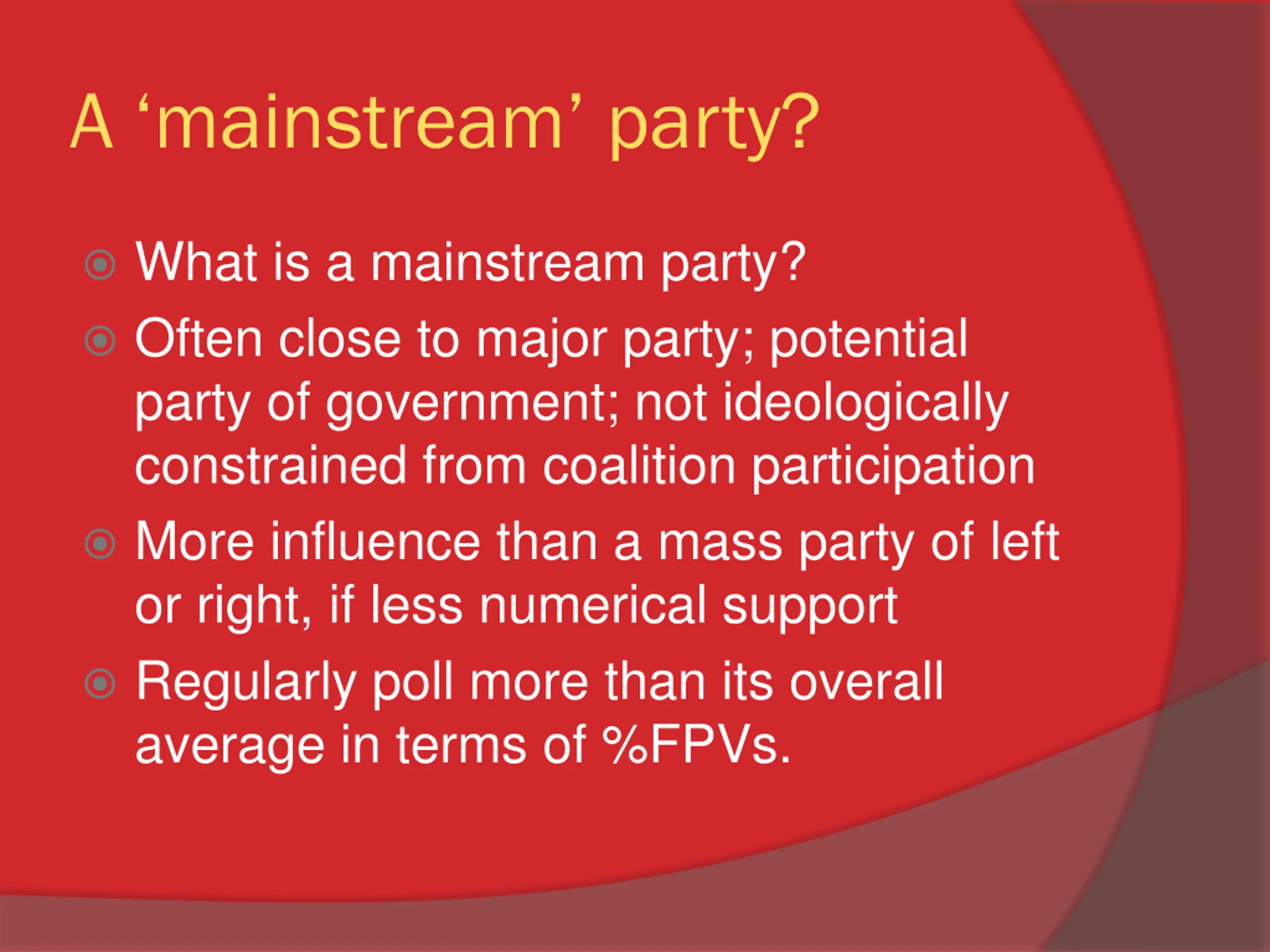 A ‘mainstream’ party?

What is a mainstream party?

Often close to major party; potential party of government; not ideologically constrained from coalition participation

More influence than a mass party of left or right, if less numerical support

Regularly poll more than its overall average in terms of %FPVs.